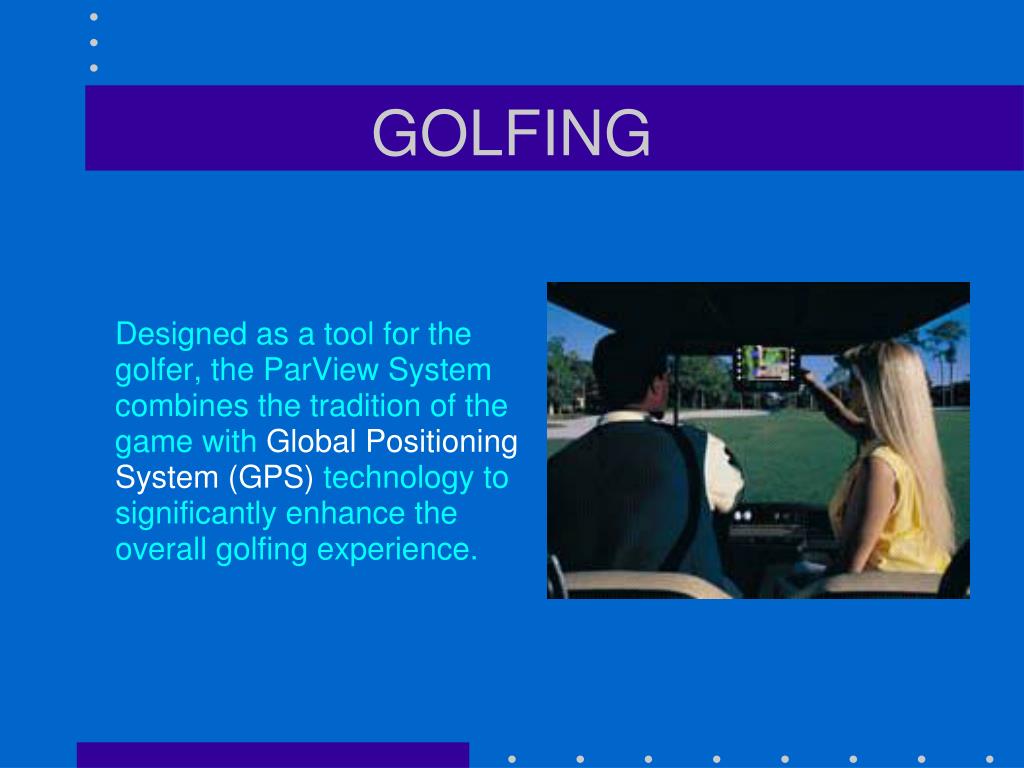 GOLFING

Designed as a tool for the golfer, the ParView System combines the tradition of the game with Global Positioning System (GPS) technology to significantly enhance the overall golfing experience.